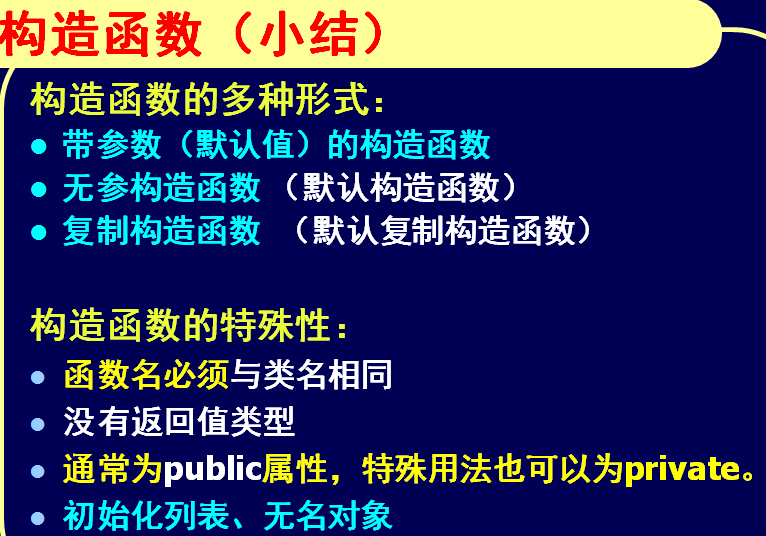 构造函数（小结）

构造函数的多种形式：

• 带参数（默认值）的构造函数
• 无参构造函数 （默认构造函数）
• 复制构造函数 （默认复制构造函数）

构造函数的特殊性：

• 函数名必须与类名相同
• 没有返回值类型
• 通常为public属性，特殊用法也可以为private。
• 初始化列表、无名对象